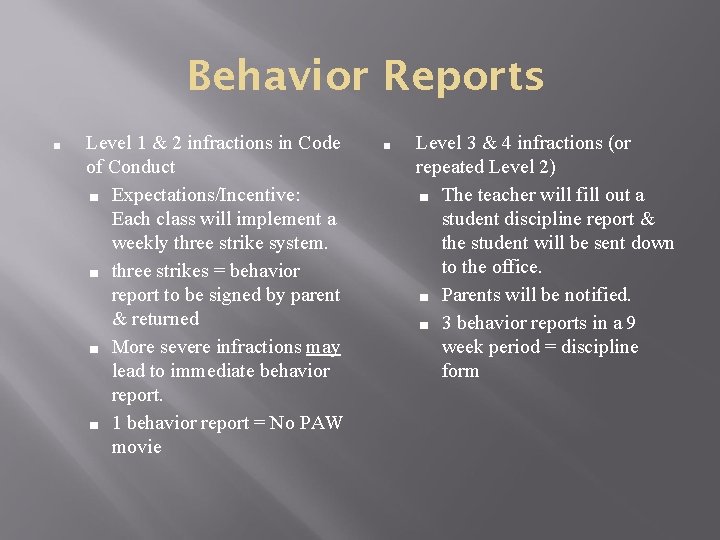 Behavior Reports

Level 1 & 2 infractions in Code of Conduct

Expectations/Incentive: Each class will implement a weekly three strike system.

three strikes = behavior report to be signed by parent & returned

More severe infractions may lead to immediate behavior report.

1 behavior report = No PAW movie

Level 3 & 4 infractions (or repeated Level 2)

The teacher will fill out a student discipline report & the student will be sent down to the office.

Parents will be notified.

3 behavior reports in a 9 week period = discipline form